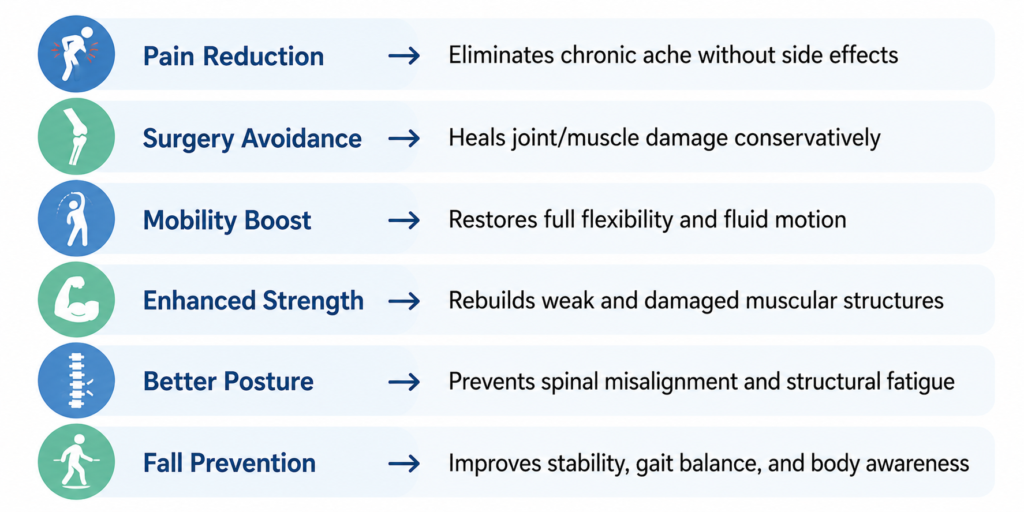 Pain Reduction → Eliminates chronic ache without side effects

Surgery Avoidance → Heals joint/muscle damage conservatively

Mobility Boost → Restores full flexibility and fluid motion

Enhanced Strength → Rebuilds weak and damaged muscular structures

Better Posture → Prevents spinal misalignment and structural fatigue

Fall Prevention → Improves stability, gait balance, and body awareness